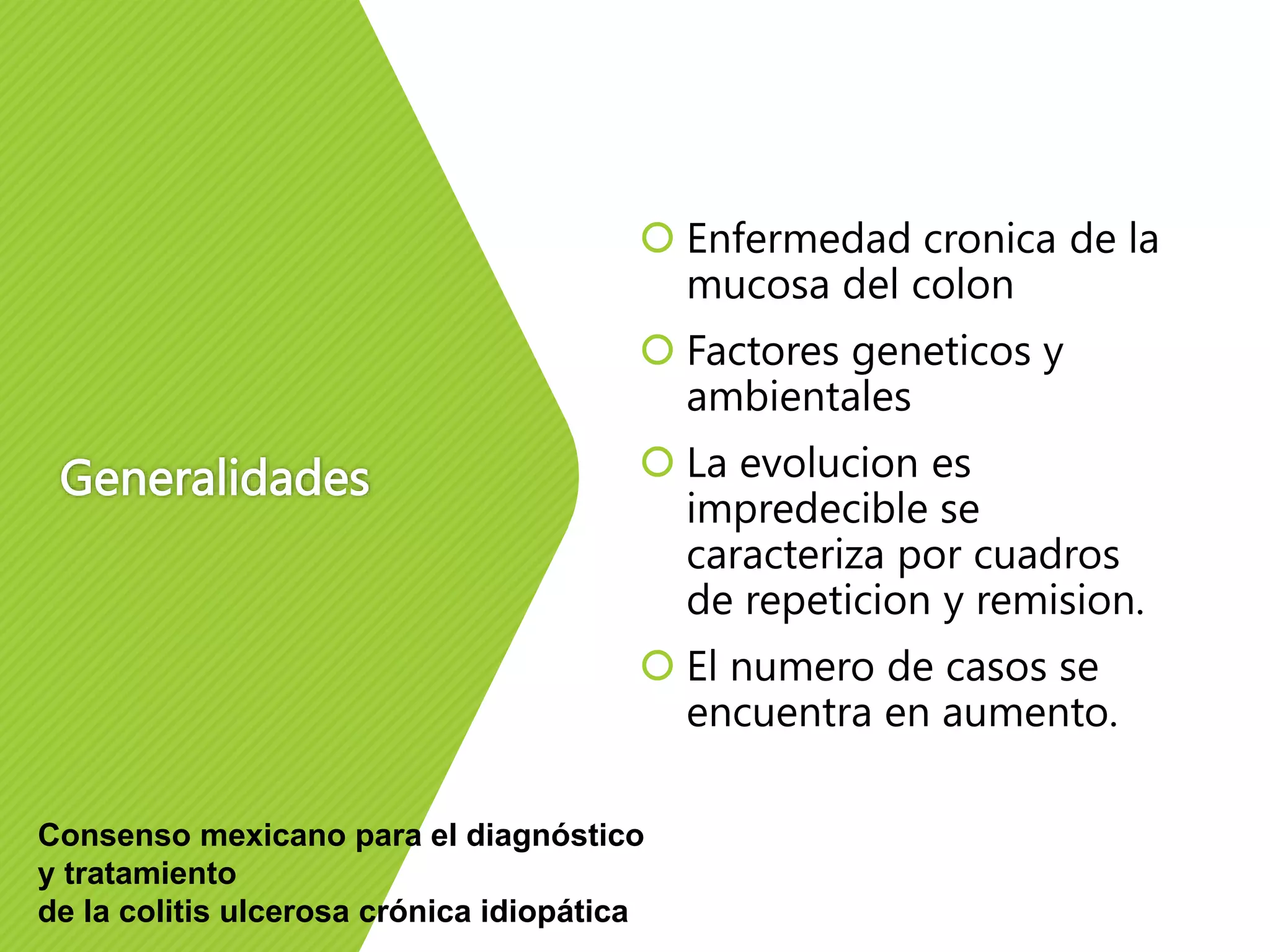 Generalidades

Enfermedad cronica de la mucosa del colon

Factores geneticos y ambientales

La evolucion es impredecible se caracteriza por cuadros de repeticion y remision.

El numero de casos se encuentra en aumento.

Consenso mexicano para el diagnóstico y tratamiento
de la colitis ulcerosa crónica idiopática